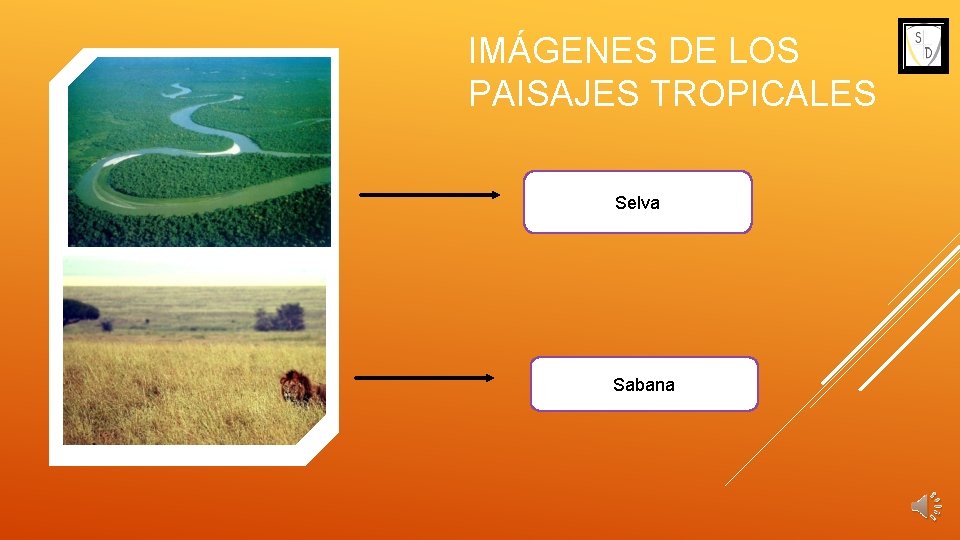 IMÁGENES DE LOS PAISAJES TROPICALES

S D

Selva

Sabana